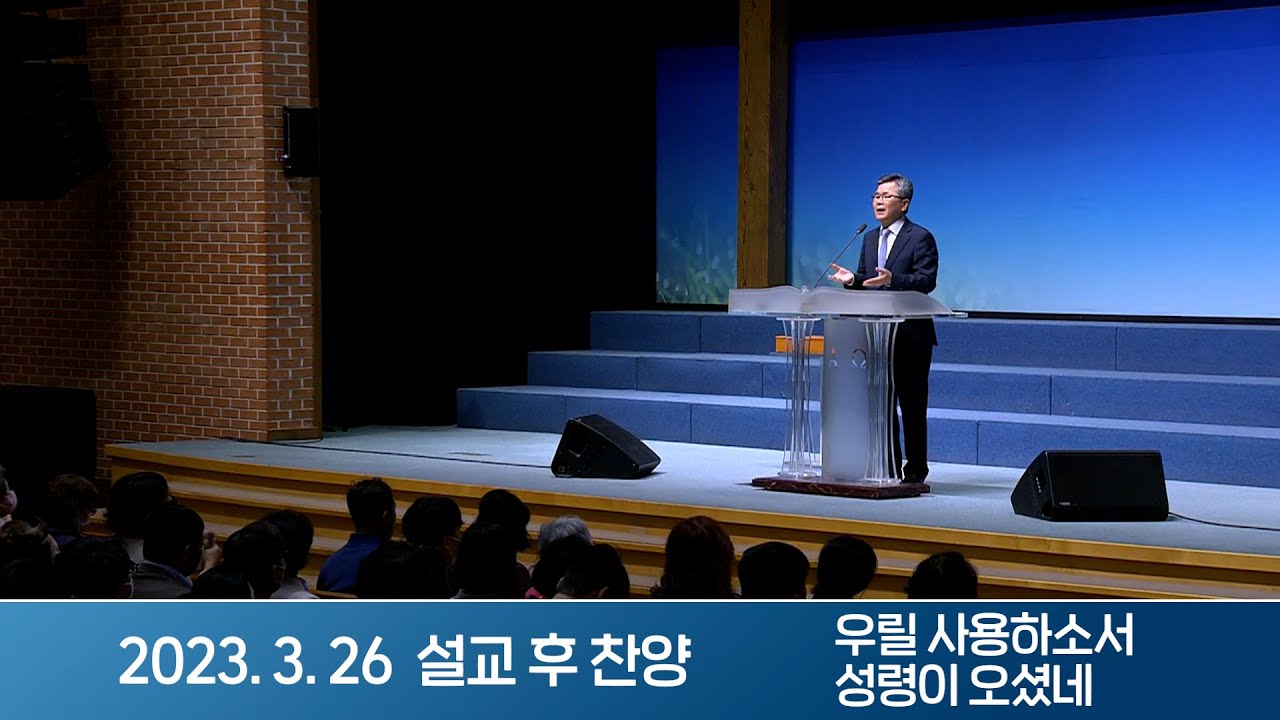 2023. 3. 26 설교 후 찬양

우릴 사용하소서
성령이 오셨네